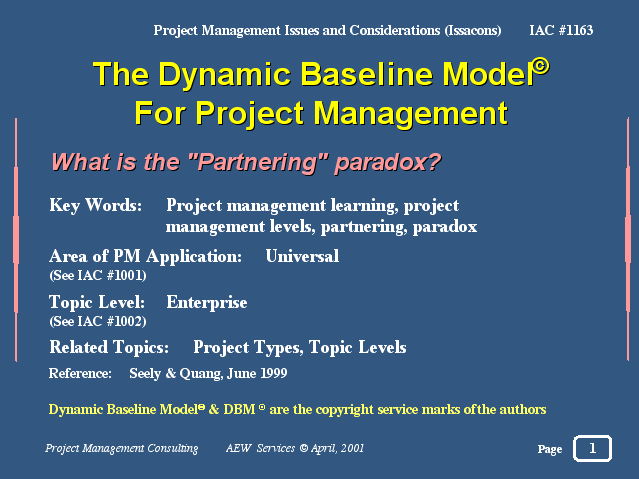 Project Management Issues and Considerations (Issacons) IAC #1163

The Dynamic Baseline Model©
For Project Management

What is the "Partnering" paradox?

Key Words: Project management learning, project management levels, partnering, paradox

Area of PM Application: Universal
(See IAC #1001)

Topic Level: Enterprise
(See IAC #1002)

Related Topics: Project Types, Topic Levels

Reference: Seely & Quang, June 1999

Dynamic Baseline Model© & DBM © are the copyright service marks ofthe authors

Project Management Consulting AEW Services © April, 2001

Page 1